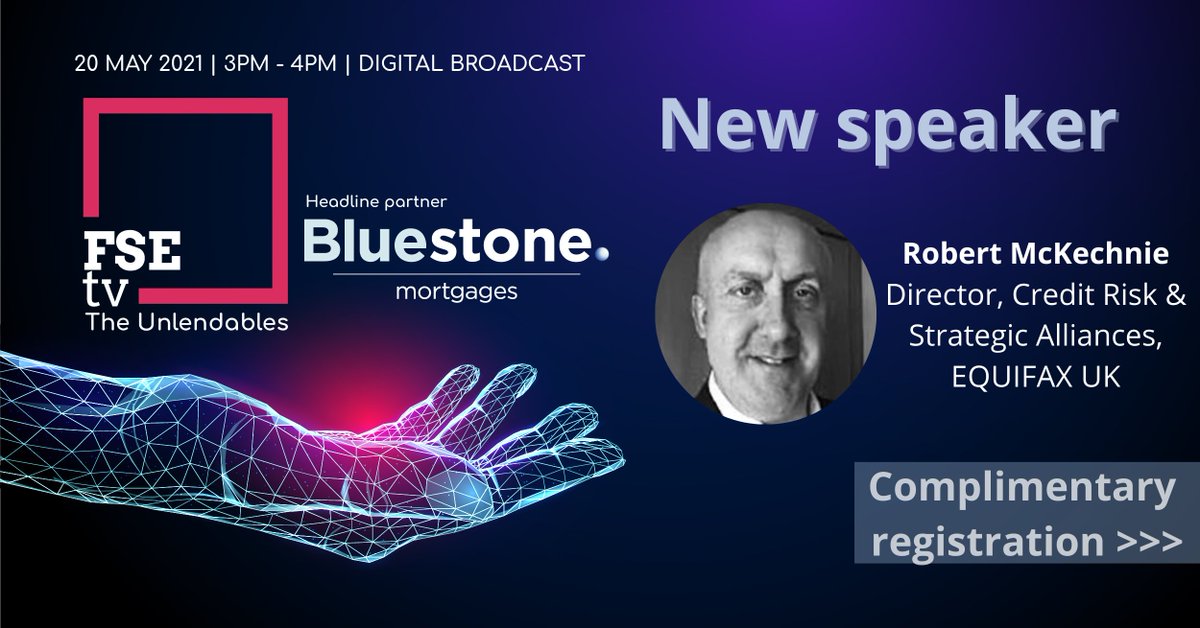 20 MAY 2021 | 3PM - 4PM | DIGITAL BROADCAST

FSE tv
The Unlendables

Headline partner
Bluestone.
mortgages

New speaker

Robert McKechnie
Director, Credit Risk & Strategic Alliances, EQUIFAX UK

Complimentary registration >>>